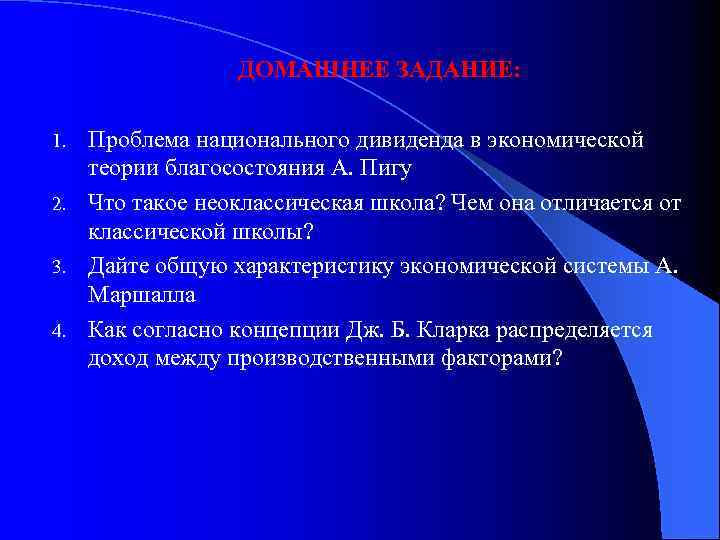 ДОМАШНЕЕ ЗАДАНИЕ:

1. Проблема национального дивиденда в экономической теории благосостояния А. Пигу
2. Что такое неоклассическая школа? Чем она отличается от классической школы?
3. Дайте общую характеристику экономической системы А. Маршалла
4. Как согласно концепции Дж. Б. Кларка распределяется доход между производственными факторами?